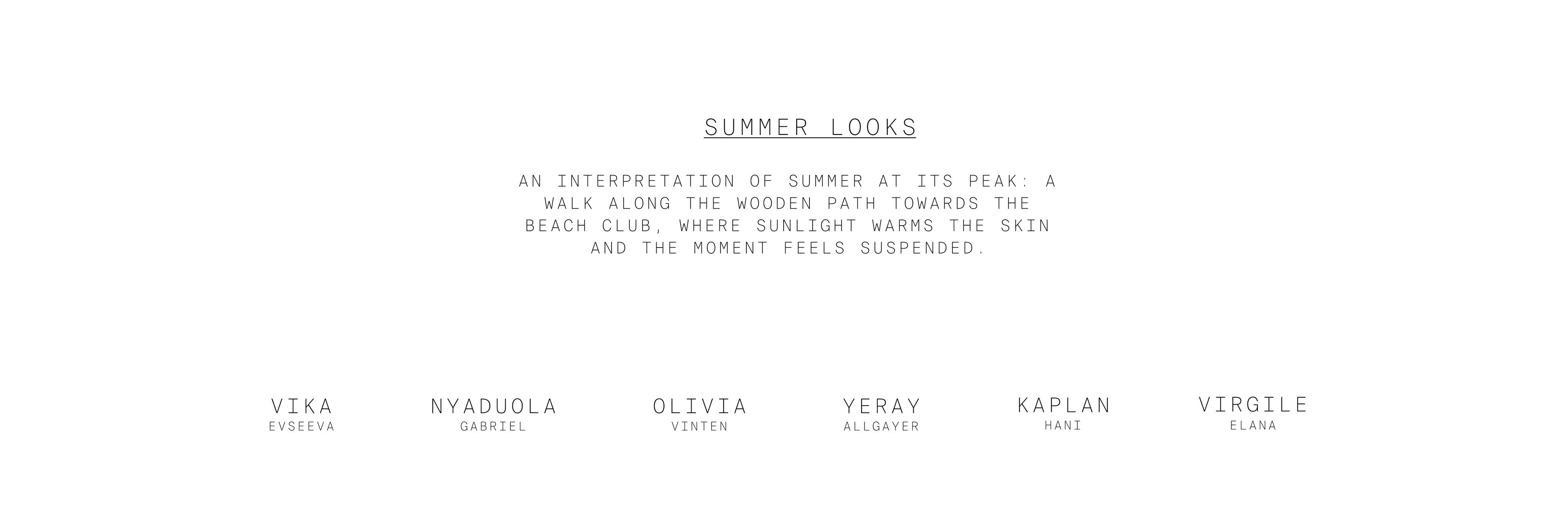 SUMMER LOOKS

AN INTERPRETATION OF SUMMER AT ITS PEAK: A WALK ALONG THE WOODEN PATH TOWARDS THE BEACH CLUB, WHERE SUNLIGHT WARMS THE SKIN AND THE MOMENT FEELS SUSPENDED.

VIKA
EVSEEVA

NYADUOLA
GABRIEL

OLIVIA
VINTEN

YERAY
ALLGAYER

KAPLAN
HANI

VIRGILE
ELANA